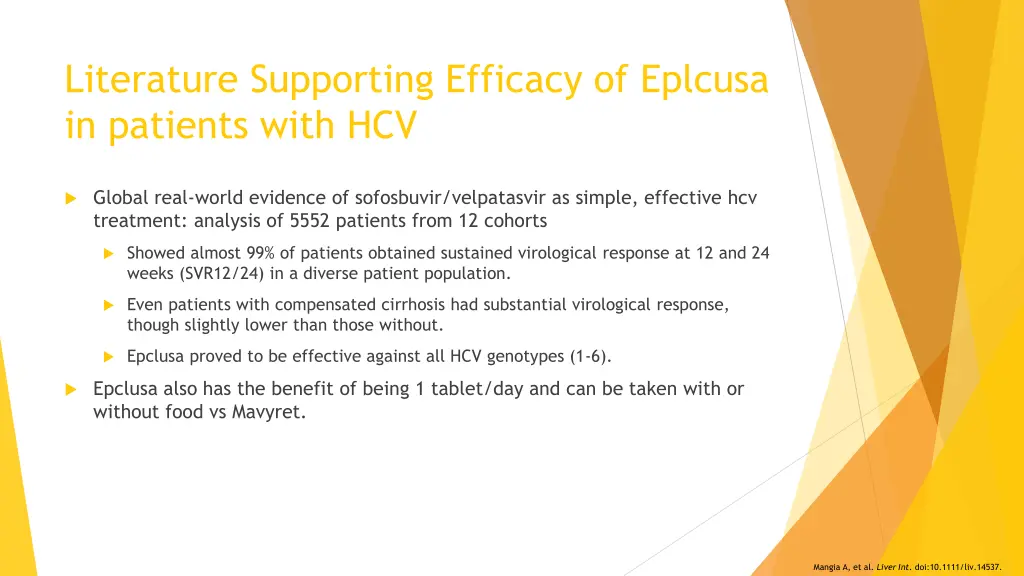 Literature Supporting Efficacy of Eplcusa in patients with HCV

Global real-world evidence of sofosbuvir/velpatasvir as simple, effective hcv treatment: analysis of 5552 patients from 12 cohorts

Showed almost 99% of patients obtained sustained virological response at 12 and 24 weeks (SVR12/24) in a diverse patient population.

Even patients with compensated cirrhosis had substantial virological response, though slightly lower than those without.

Epclusa proved to be effective against all HCV genotypes (1-6).

Epclusa also has the benefit of being 1 tablet/day and can be taken with or without food vs Mavyret.

Mangia A, et al. Liver Int. doi:10.1111/liv.14537.